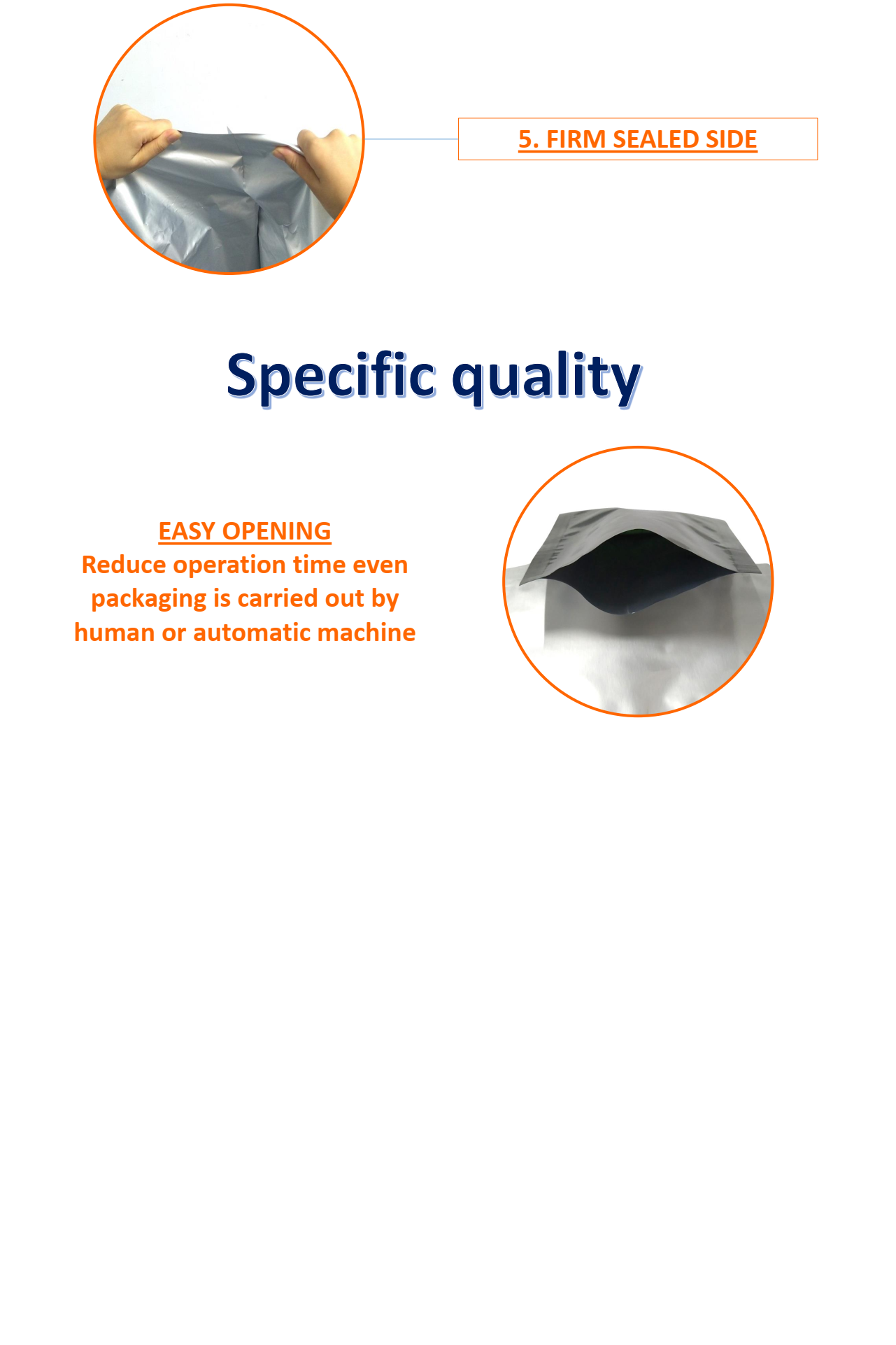 5. FIRM SEALED SIDE

Specific quality

EASY OPENING
Reduce operation time even packaging is carried out by human or automatic machine